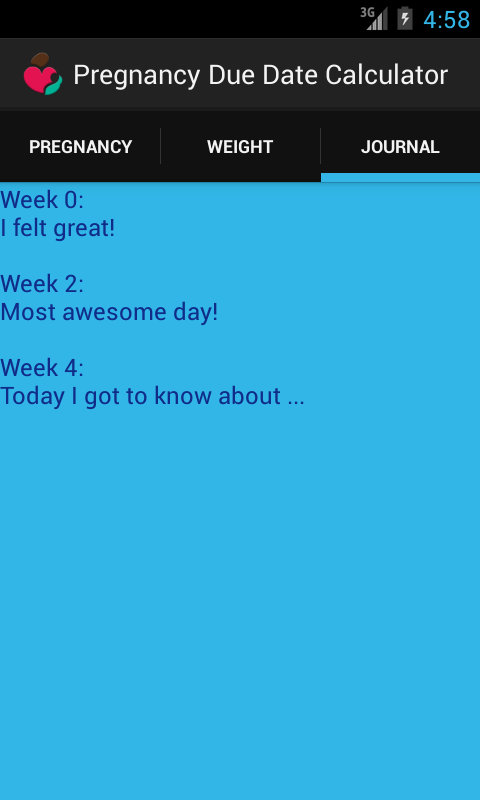 3G 4:58

Pregnancy Due Date Calculator

PREGNANCY WEIGHT JOURNAL

Week 0:
I felt great!

Week 2:
Most awesome day!

Week 4:
Today I got to know about ...